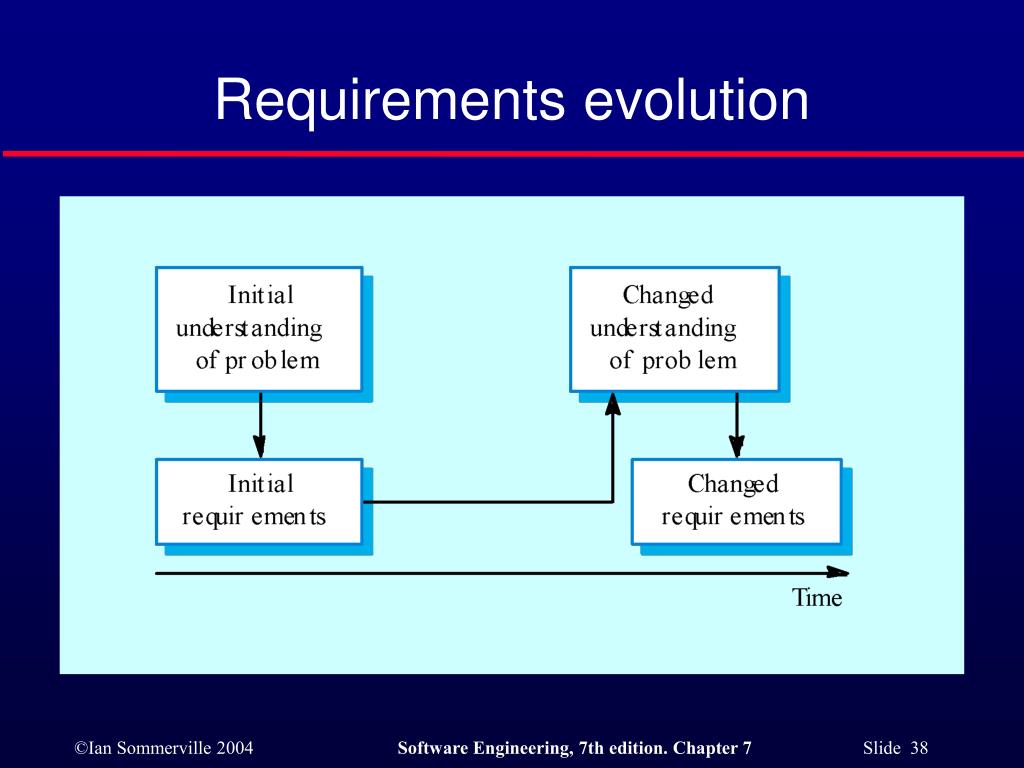 Requirements evolution

Initial understanding of problem

Changed understanding of problem

Initial requirements

Changed requirements

Time

©Ian Sommerville 2004

Software Engineering, 7th edition. Chapter 7

Slide 38